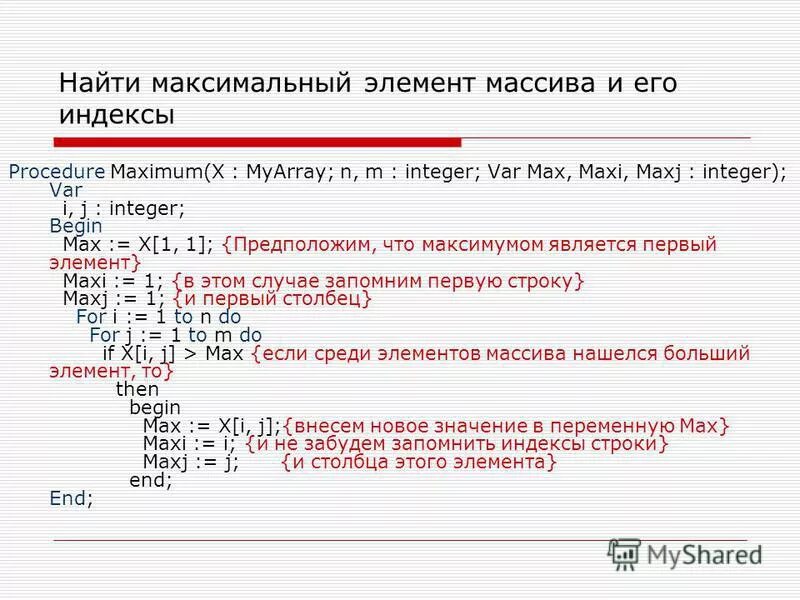 Найти максимальный элемент массива и его индексы

Procedure Maximum(X : MyArray; n, m : integer; Var Max, Maxi, Maxj : integer);
Var
i, j : integer;
Begin
Max := X[1, 1]; {Предположим, что максимумом является первый элемент}
Maxi := 1; {в этом случае запомним первую строку}
Maxj := 1; {и первый столбец}
For i := 1 to n do
For j := 1 to m do
if X[i, j] > Max {если среди элементов массива нашелся больший элемент, то}
then
begin
Max := X[i, j];{внесем новое значение в переменную Max}
Maxi := i; {и не забудем запомнить индексы строки}
Maxj := j; {и столбца этого элемента}
end;
End;

MyShared